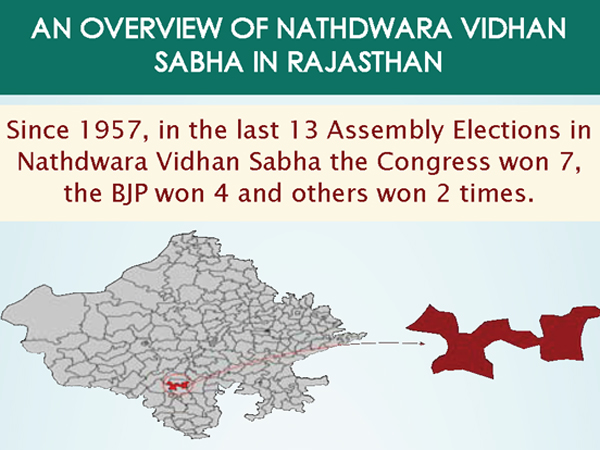 AN OVERVIEW OF NATHDWARA VIDHAN SABHA IN RAJASTHAN

Since 1957, in the last 13 Assembly Elections in Nathdwara Vidhan Sabha the Congress won 7, the BJP won 4 and others won 2 times.